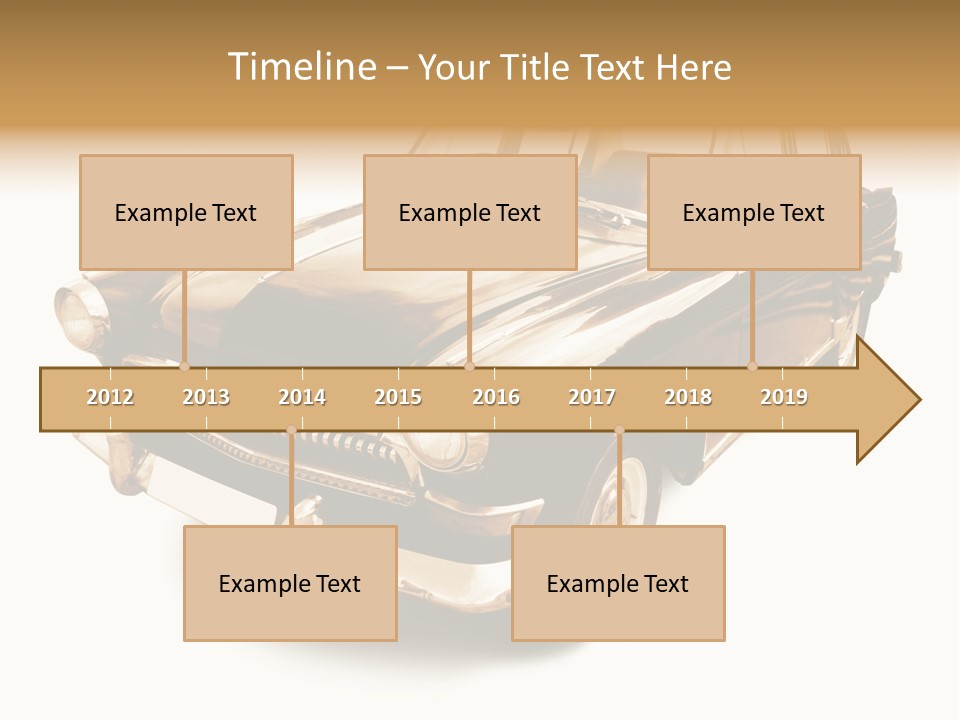 Timeline – Your Title Text Here

Example Text

Example Text

Example Text

2012 2013 2014 2015 2016 2017 2018 2019

Example Text

Example Text